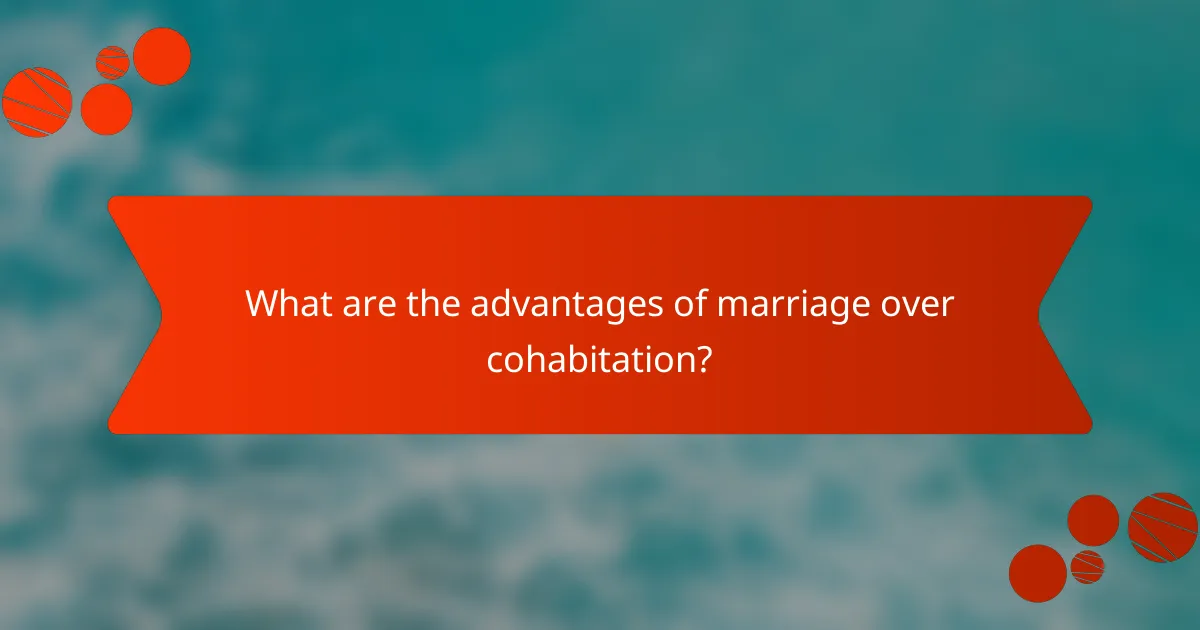 What are the advantages of marriage over cohabitation?